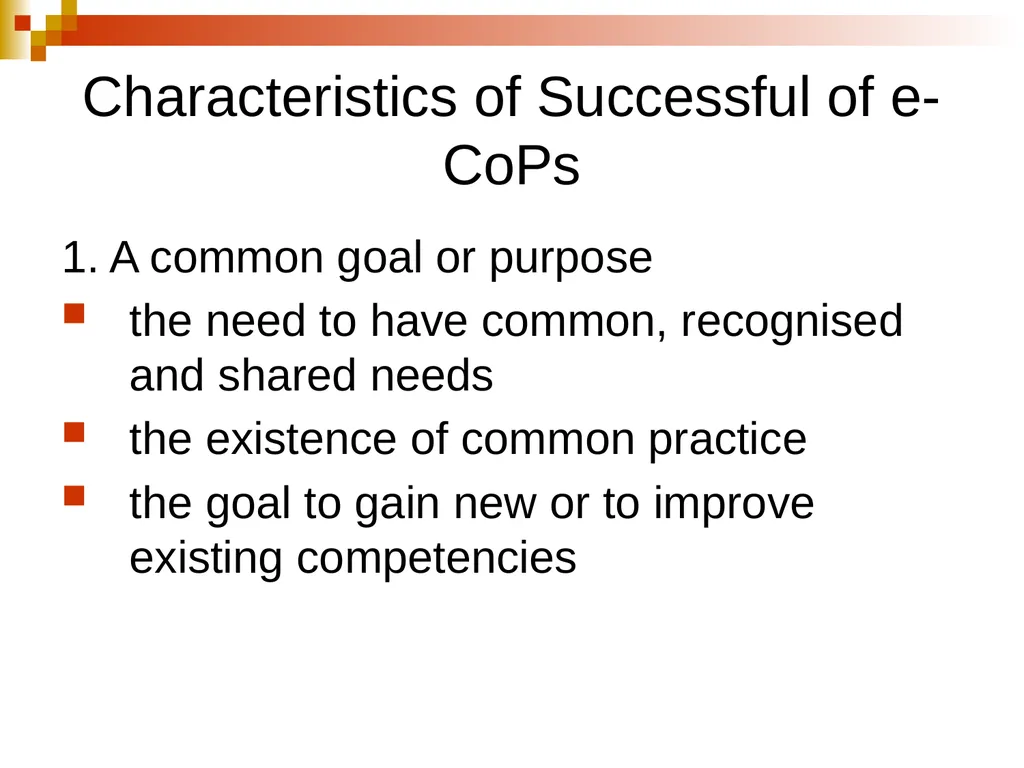 Characteristics of Successful of e-CoPs

1. A common goal or purpose

- the need to have common, recognised and shared needs
- the existence of common practice
- the goal to gain new or to improve existing competencies